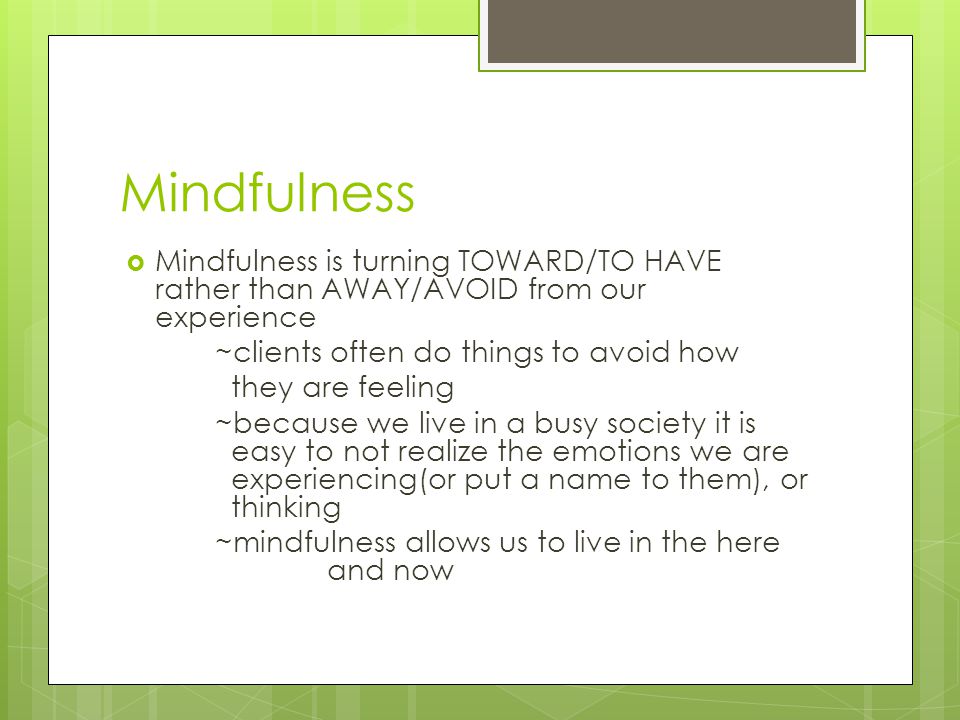 Mindfulness

Mindfulness is turning TOWARD/TO HAVE rather than AWAY/AVOID from our experience

~clients often do things to avoid how they are feeling

~because we live in a busy society it is easy to not realize the emotions we are experiencing(or put a name to them), or thinking

~mindfulness allows us to live in the here and now